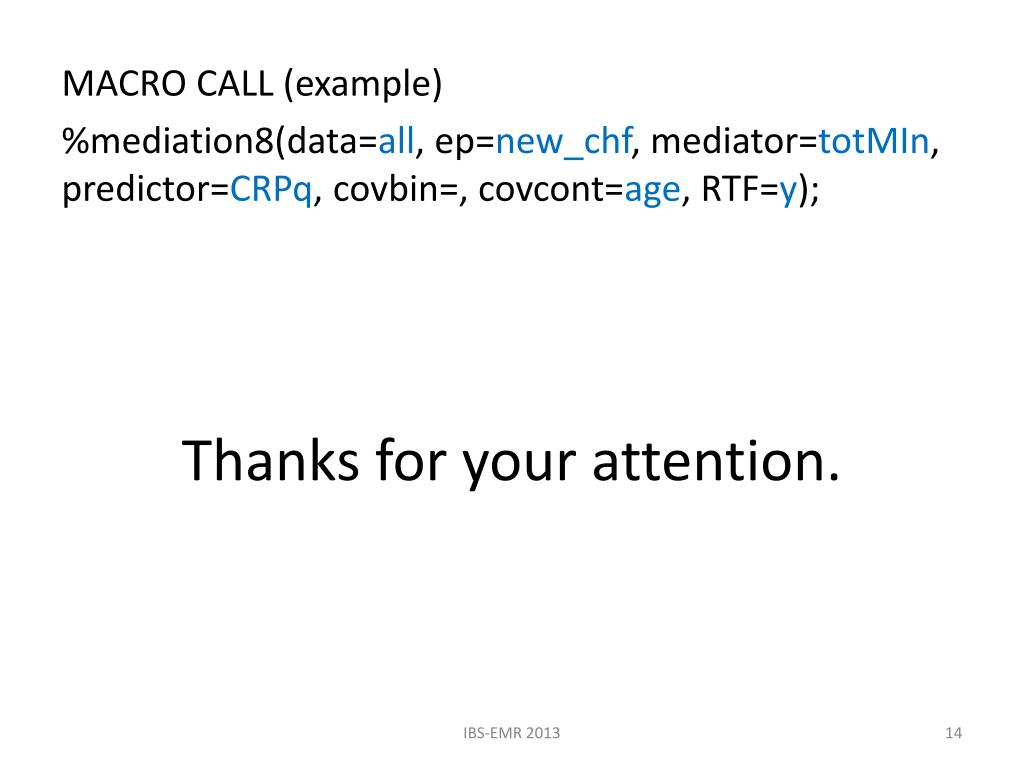 MACRO CALL (example)

%mediation8(data=all, ep=new_chf, mediator=totMIn, predictor=CRPq, covbin=, covcont=age, RTF=y);

Thanks for your attention.

IBS-EMR 2013

14